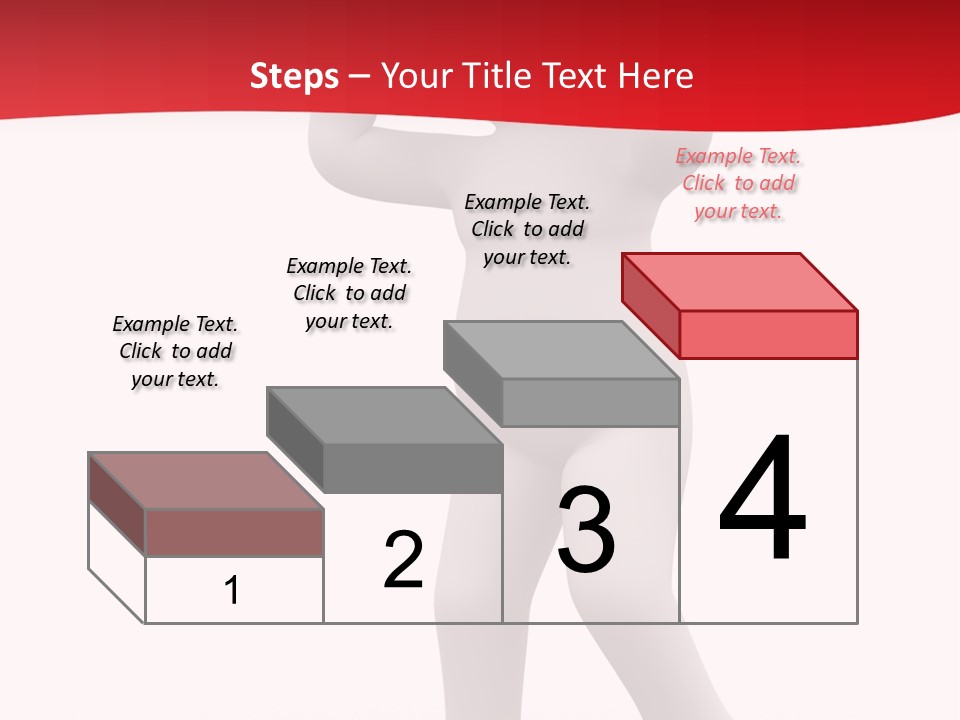 Steps – Your Title Text Here

Example Text. Click to add your text.

Example Text. Click to add your text.

Example Text. Click to add your text.

Example Text. Click to add your text.

1

2

3

4